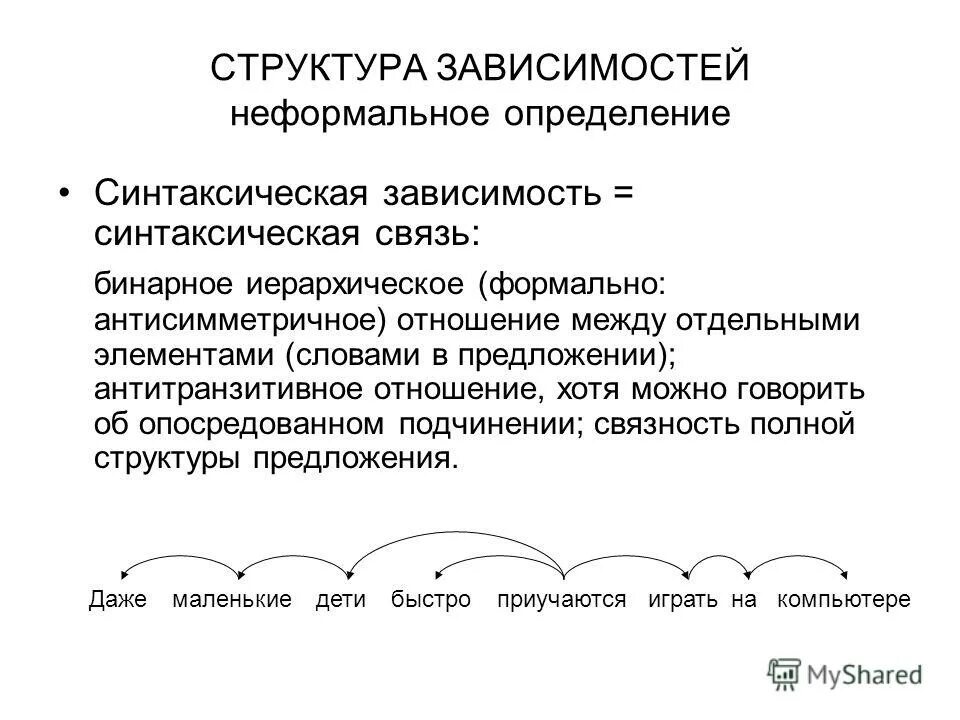 СТРУКТУРА ЗАВИСИМОСТЕЙ
неформальное определение

• Синтаксическая зависимость = синтаксическая связь:

бинарное иерархическое (формально: антисимметричное) отношение между отдельными элементами (словами в предложении); антитранзитивное отношение, хотя можно говорить об опосредованном подчинении; связность полной структуры предложения.

Даже маленькие дети быстро приучаются играть на компьютере

MyShared